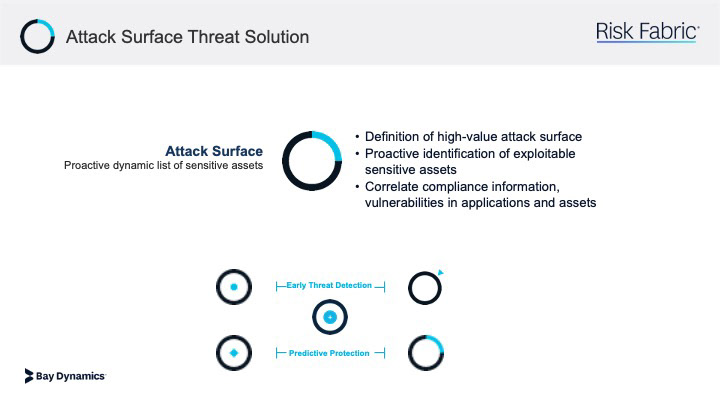 Attack Surface Threat Solution

Risk Fabric

Attack Surface
Proactive dynamic list of sensitive assets

• Definition of high-value attack surface
• Proactive identification of exploitable sensitive assets
• Correlate compliance information, vulnerabilities in applications and assets

Early Threat Detection

Predictive Protection

Bay Dynamics